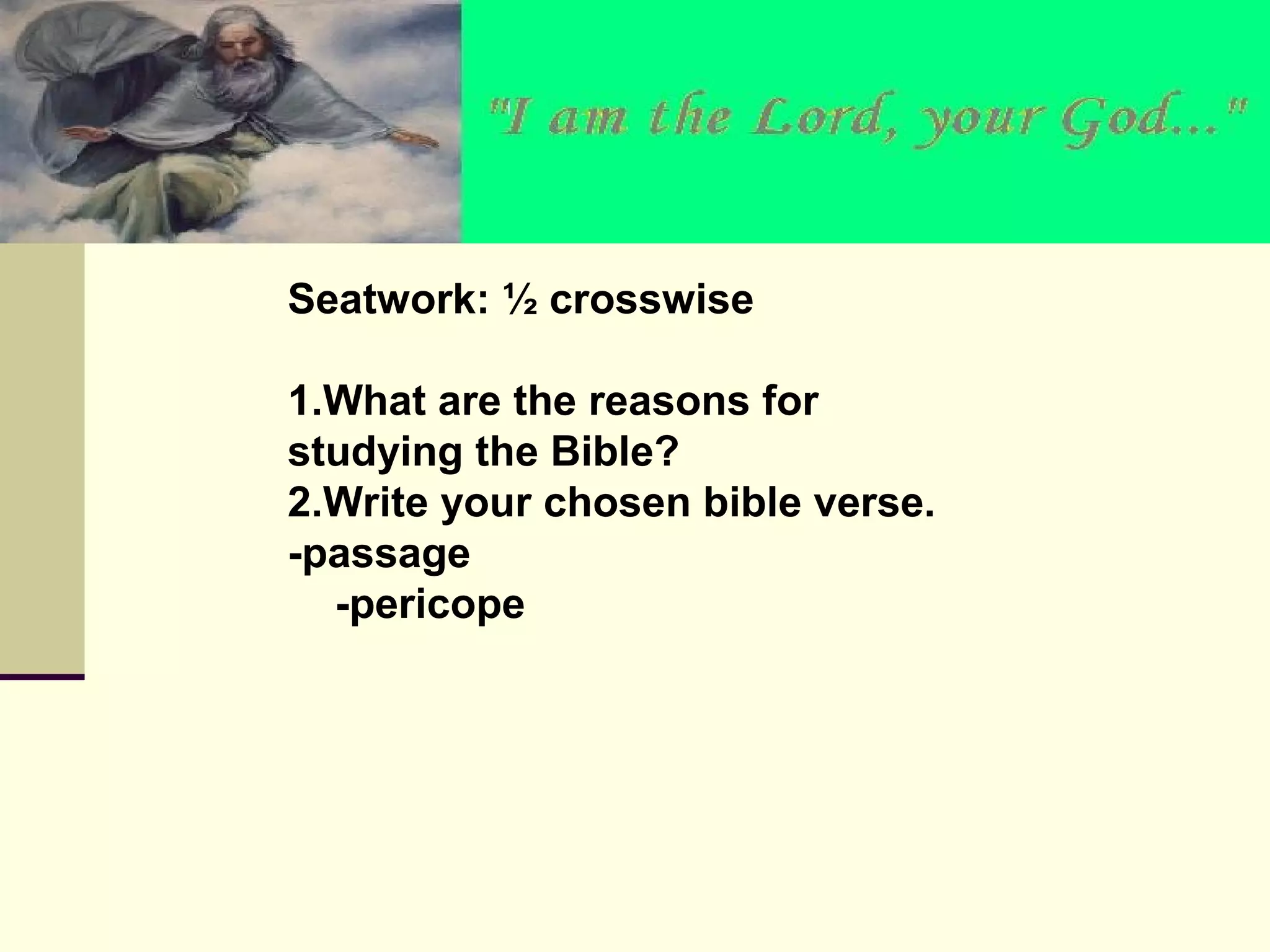 "I am the Lord, your God..."

Seatwork: ½ crosswise

1.What are the reasons for studying the Bible?
2.Write your chosen bible verse.
-passage
-pericope